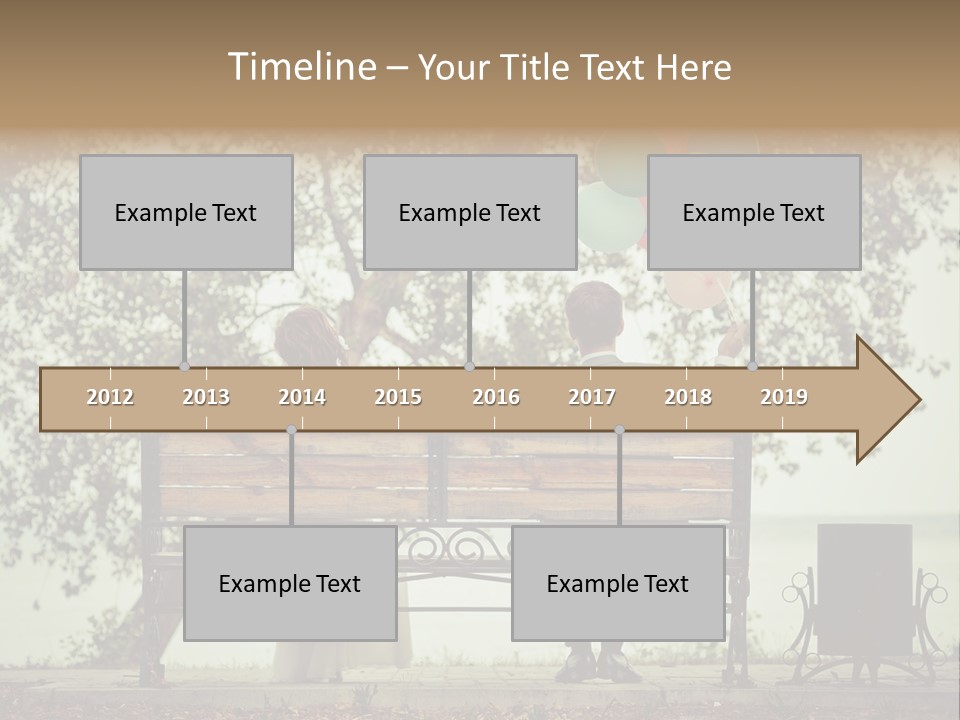 Timeline – Your Title Text Here

Example Text

Example Text

Example Text

2012 2013 2014 2015 2016 2017 2018 2019

Example Text

Example Text